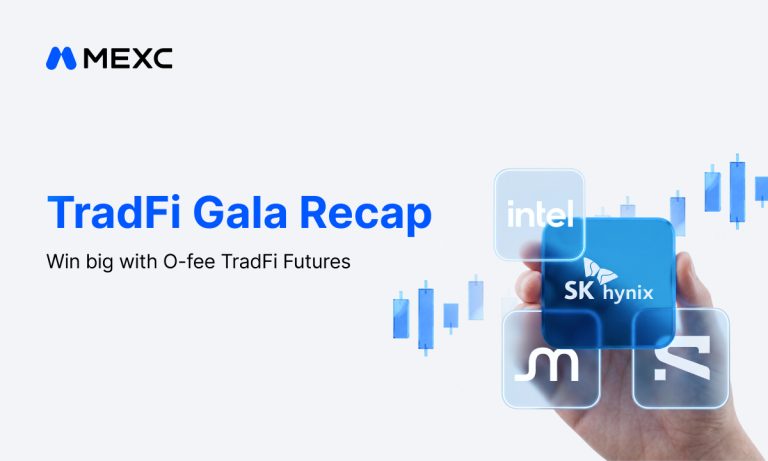 MEXC

TradFi Gala Recap

Win big with 0-fee TradFi Futures

intel

SK hynix